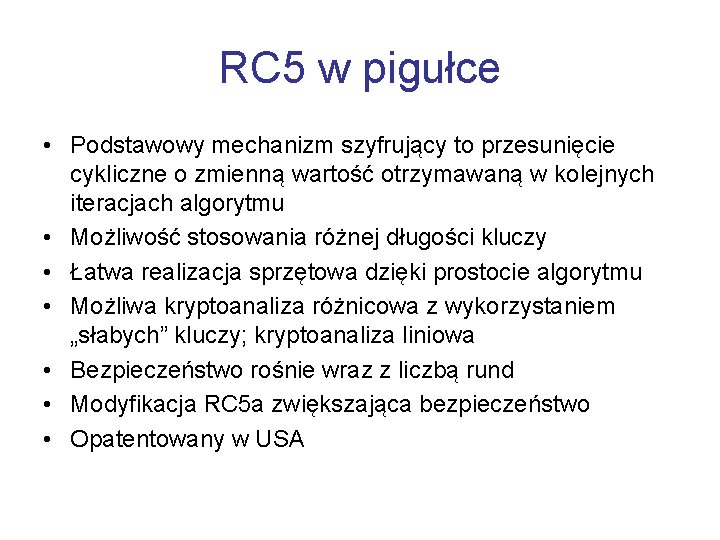 RC5 w pigułce

• Podstawowy mechanizm szyfrujący to przesunięcie cykliczne o zmienną wartość otrzymawaną w kolejnych iteracjach algorytmu
• Możliwość stosowania różnej długości kluczy
• Łatwa realizacja sprzętowa dzięki prostocie algorytmu
• Możliwa kryptoanaliza różnicowa z wykorzystaniem „słabych” kluczy; kryptoanaliza liniowa
• Bezpieczeństwo rośnie wraz z liczbą rund
• Modyfikacja RC5a zwiększająca bezpieczeństwo
• Opatentowany w USA